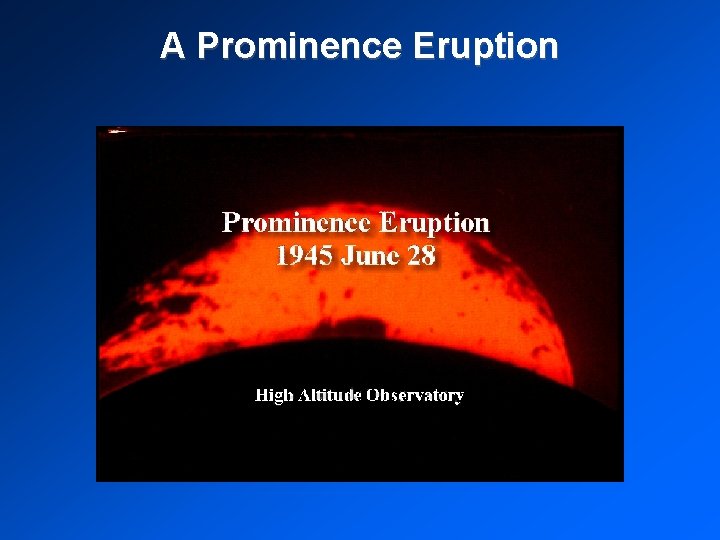 A Prominence Eruption

Prominence Eruption
1945 June 28

High Altitude Observatory